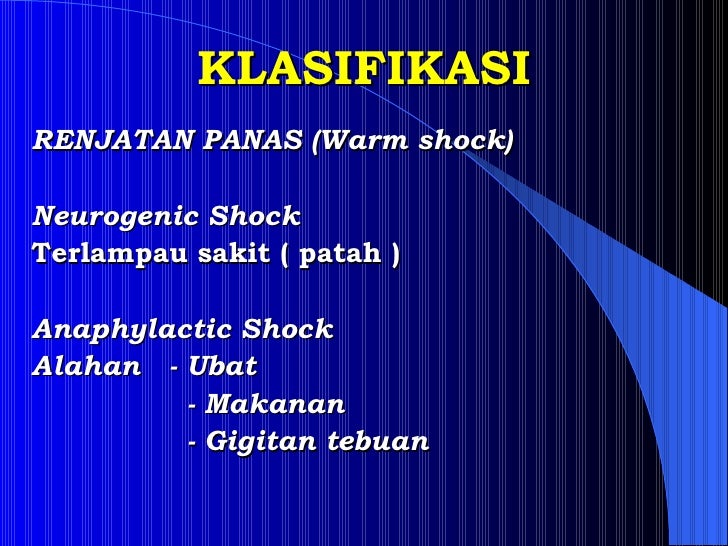 KLASIFIKASI

RENJATAN PANAS (Warm shock)

Neurogenic Shock
Terlampau sakit ( patah )

Anaphylactic Shock
Alahan - Ubat
- Makanan
- Gigitan tebuan